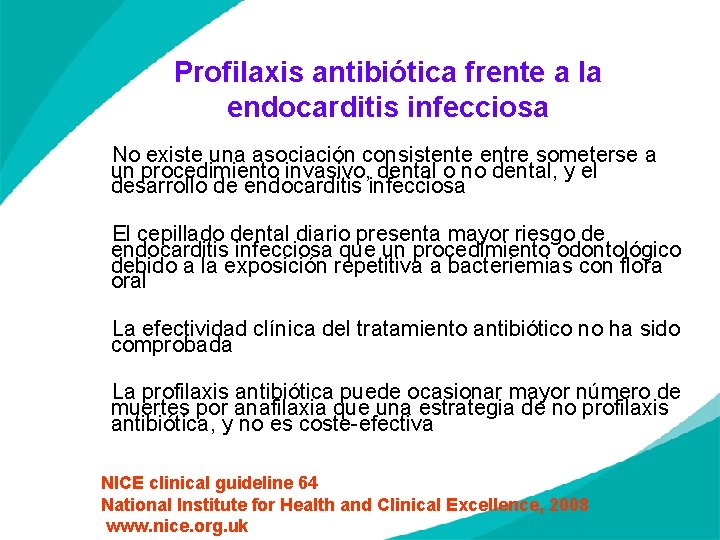 Profilaxis antibiótica frente a la endocarditis infecciosa

No existe una asociación consistente entre someterse a un procedimiento invasivo, dental o no dental, y el desarrollo de endocarditis infecciosa

El cepillado dental diario presenta mayor riesgo de endocarditis infecciosa que un procedimiento odontológico debido a la exposición repetitiva a bacteriemias con flora oral

La efectividad clínica del tratamiento antibiótico no ha sido comprobada

La profilaxis antibiótica puede ocasionar mayor número de muertes por anafilaxia que una estrategia de no profilaxis antibiótica, y no es coste-efectiva

NICE clinical guideline 64
National Institute for Health and Clinical Excellence, 2008
www.nice.org.uk